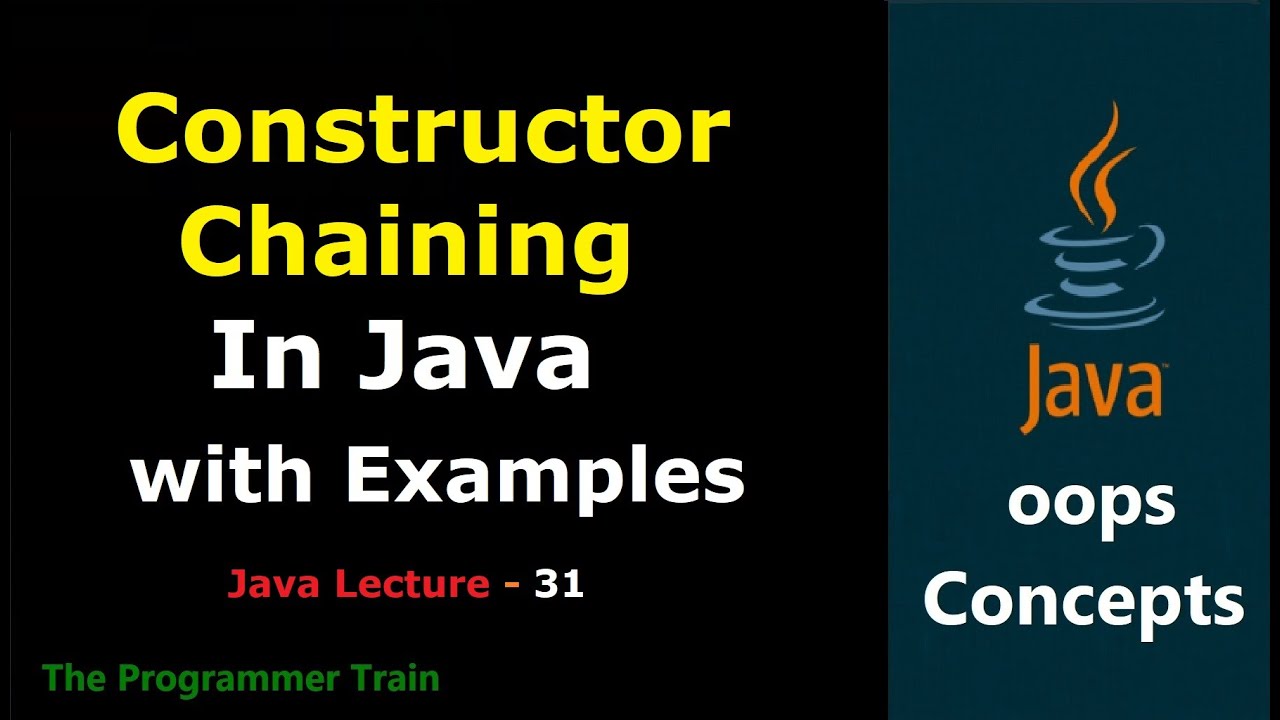 Constructor Chaining In Java with Examples

Java Lecture - 31

The Programmer Train

Java™

oops Concepts